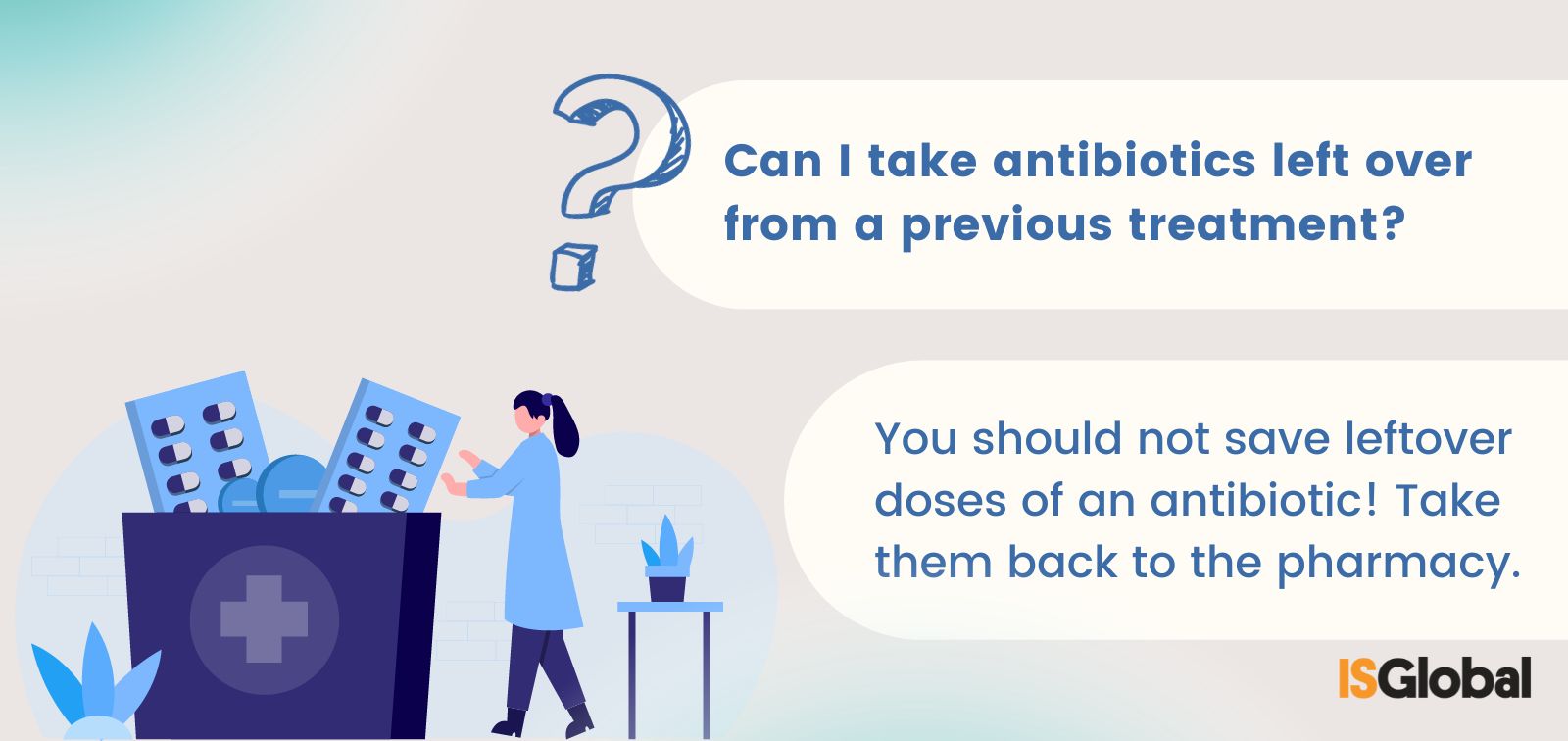 Can I take antibiotics left over from a previous treatment?

You should not save leftover doses of an antibiotic! Take them back to the pharmacy.

ISGlobal